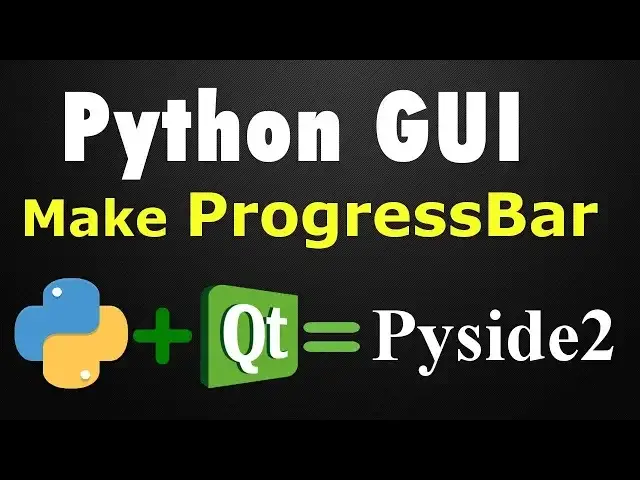 Python GUI

Make ProgressBar

+ Qt = Pyside2